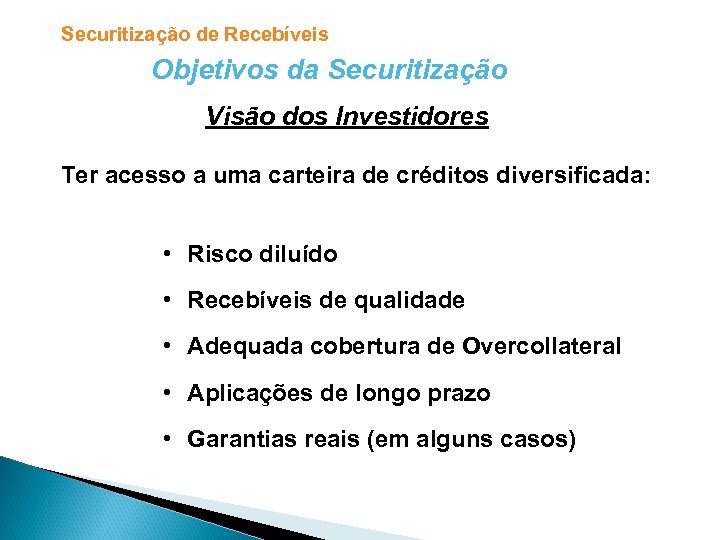 Securitização de Recebíveis

Objetivos da Securitização

Visão dos Investidores

Ter acesso a uma carteira de créditos diversificada:

• Risco diluído
• Recebíveis de qualidade
• Adequada cobertura de Overcollateral
• Aplicações de longo prazo
• Garantias reais (em alguns casos)